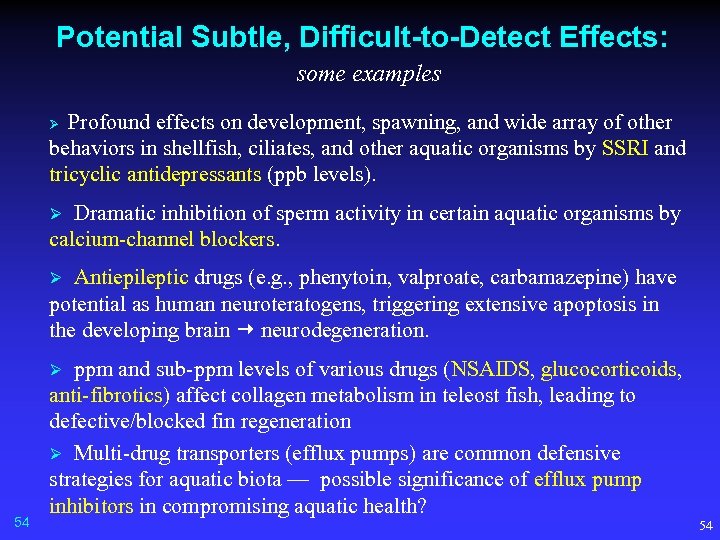 Potential Subtle, Difficult-to-Detect Effects:
some examples

➢ Profound effects on development, spawning, and wide array of other behaviors in shellfish, ciliates, and other aquatic organisms by SSRI and tricyclic antidepressants (ppb levels).

➢ Dramatic inhibition of sperm activity in certain aquatic organisms by calcium-channel blockers.

➢ Antiepileptic drugs (e.g., phenytoin, valproate, carbamazepine) have potential as human neuroteratogens, triggering extensive apoptosis in the developing brain → neurodegeneration.

➢ ppm and sub-ppm levels of various drugs (NSAIDS, glucocorticoids, anti-fibrotics) affect collagen metabolism in teleost fish, leading to defective/blocked fin regeneration

➢ Multi-drug transporters (efflux pumps) are common defensive strategies for aquatic biota — possible significance of efflux pump inhibitors in compromising aquatic health?

54

54